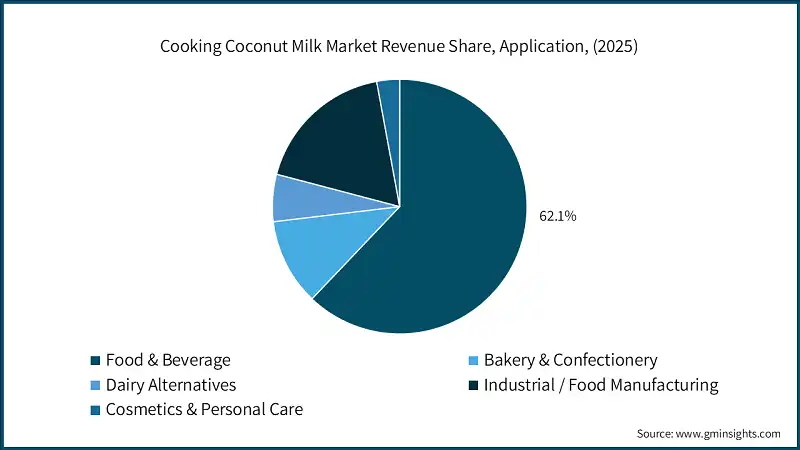 Cooking Coconut Milk Market Revenue Share, Application, (2025)

62.1%

Food & Beverage
Bakery & Confectionery
Dairy Alternatives
Industrial / Food Manufacturing
Cosmetics & Personal Care

Source: www.gminsights.com